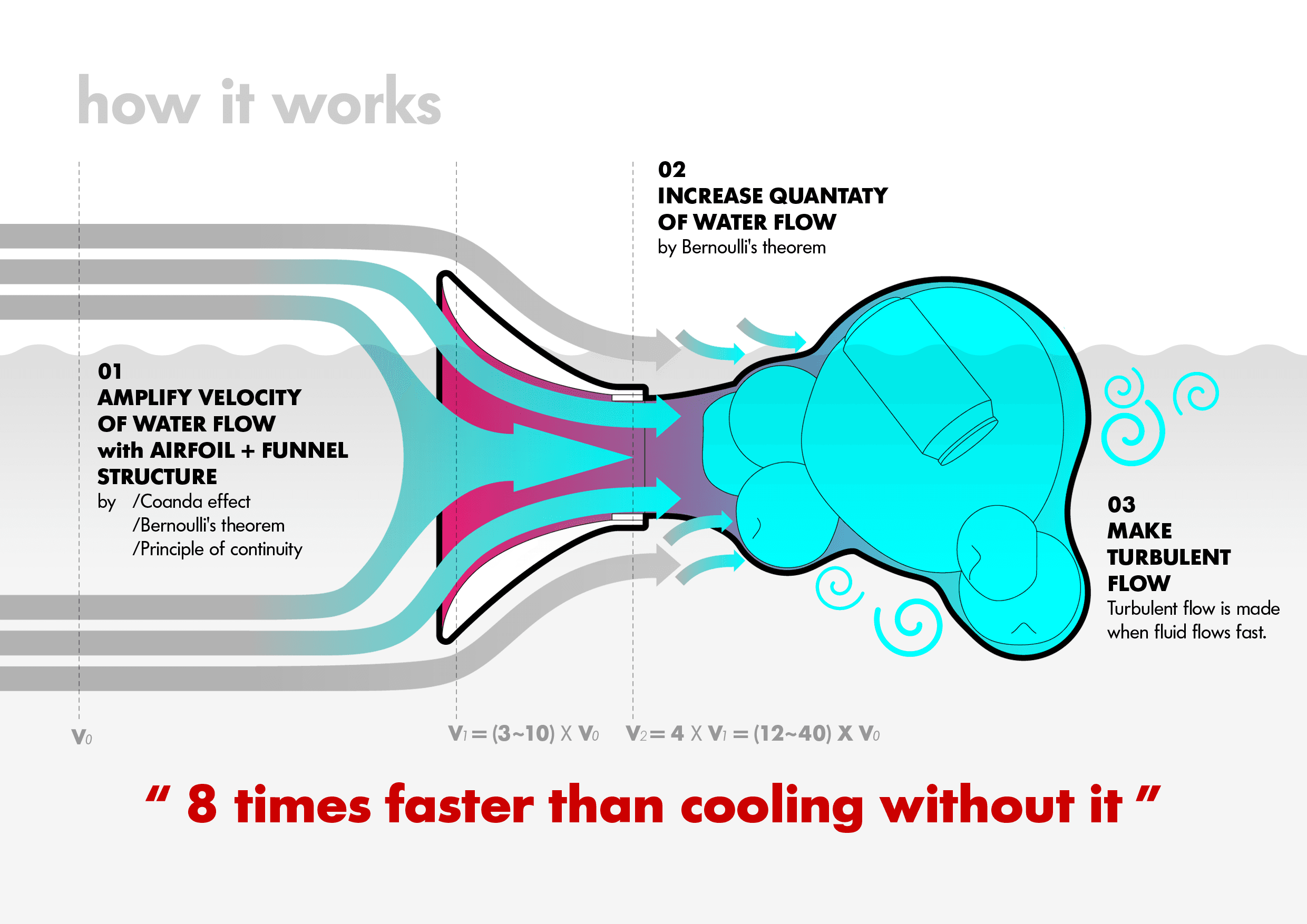 how it works

02
INCREASE QUANTATY OF WATER FLOW
by Bernoulli's theorem

01
AMPLIFY VELOCITY OF WATER FLOW with AIRFOIL + FUNNEL STRUCTURE
by /Coanda effect
/Bernoulli's theorem
/Principle of continuity

03
MAKE TURBULENT FLOW
Turbulent flow is made when fluid flows fast.

$V_0$

$V_1 = (3\sim10) \times V_0$

$V_2 = 4 \times V_1 = (12\sim40) \times V_0$

" 8 times faster than cooling without it "